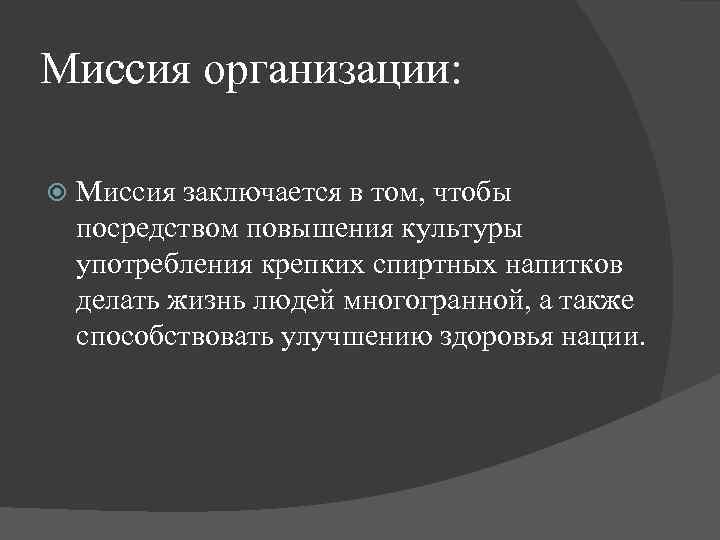 Миссия организации:

Миссия заключается в том, чтобы посредством повышения культуры употребления крепких спиртных напитков делать жизнь людей многогранной, а также способствовать улучшению здоровья нации.